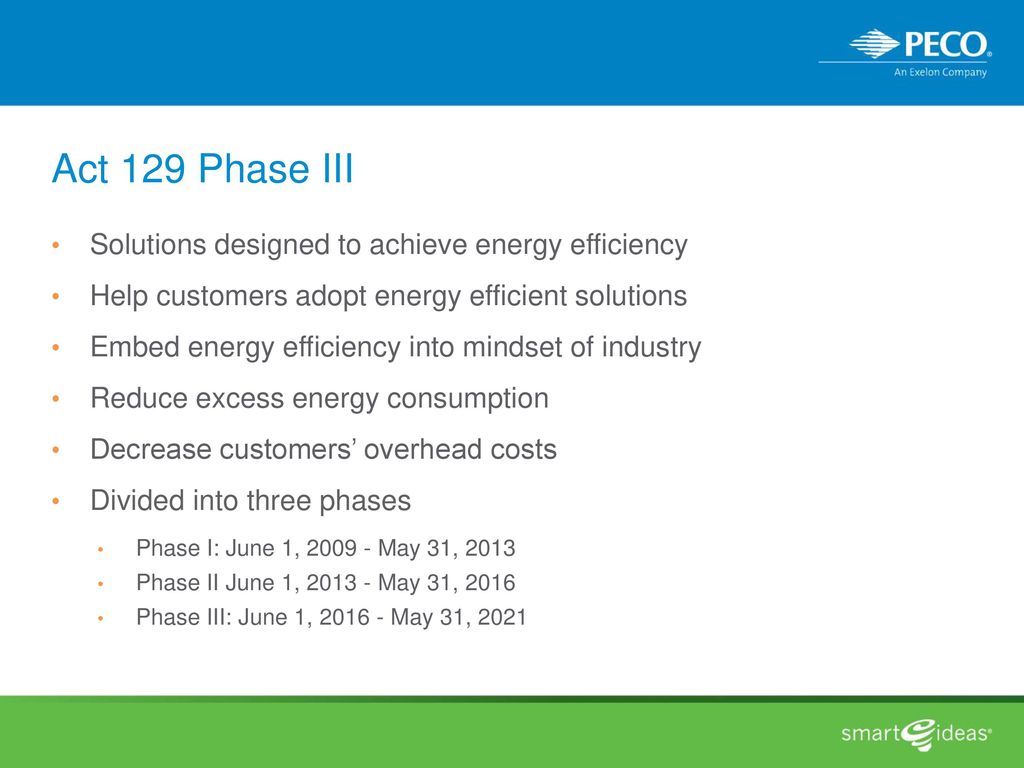 PECO®
An Exelon Company

Act 129 Phase III

• Solutions designed to achieve energy efficiency
• Help customers adopt energy efficient solutions
• Embed energy efficiency into mindset of industry
• Reduce excess energy consumption
• Decrease customers' overhead costs
• Divided into three phases
  • Phase I: June 1, 2009 - May 31, 2013
  • Phase II June 1, 2013 - May 31, 2016
  • Phase III: June 1, 2016 - May 31, 2021

smart ideas®